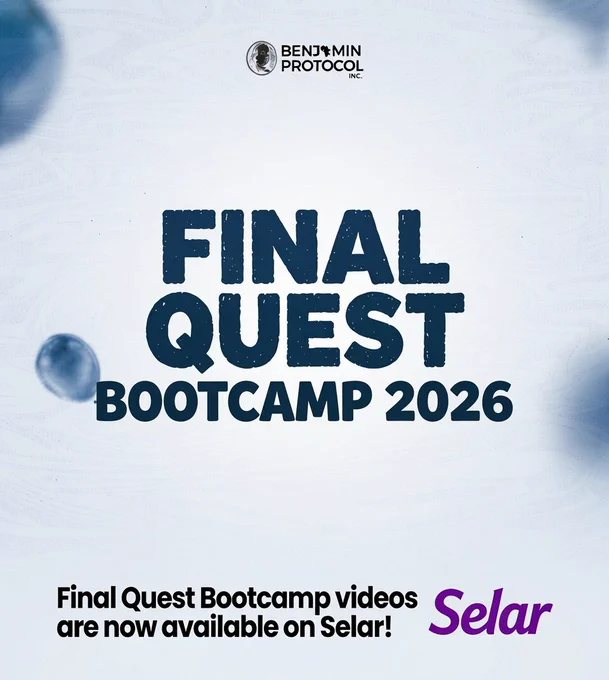 BENJAMIN PROTOCOL INC.

FINAL QUEST
BOOTCAMP 2026

Final Quest Bootcamp videos are now available on Selar!

Selar